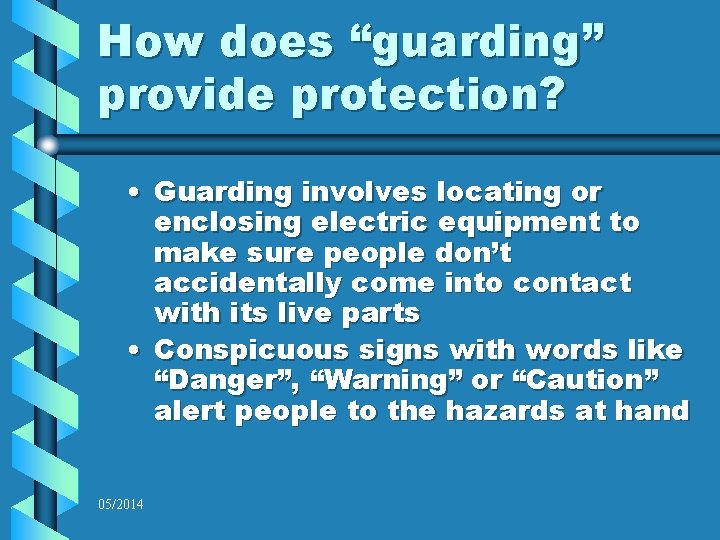 How does “guarding” provide protection?

• Guarding involves locating or enclosing electric equipment to make sure people don’t accidentally come into contact with its live parts
• Conspicuous signs with words like “Danger”, “Warning” or “Caution” alert people to the hazards at hand

05/2014